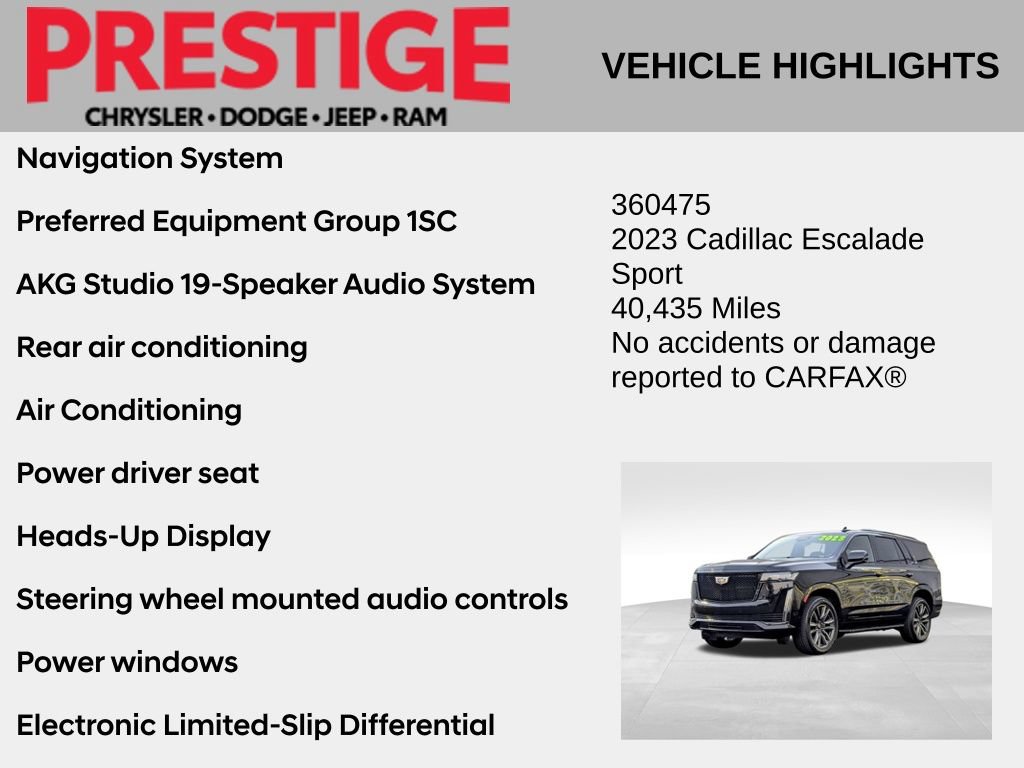 PRESTIGE
CHRYSLER • DODGE • JEEP • RAM

VEHICLE HIGHLIGHTS

Navigation System

Preferred Equipment Group 1SC

AKG Studio 19-Speaker Audio System

Rear air conditioning

Air Conditioning

Power driver seat

Heads-Up Display

Steering wheel mounted audio controls

Power windows

Electronic Limited-Slip Differential

360475
2023 Cadillac Escalade Sport
40,435 Miles
No accidents or damage reported to CARFAX®

2023